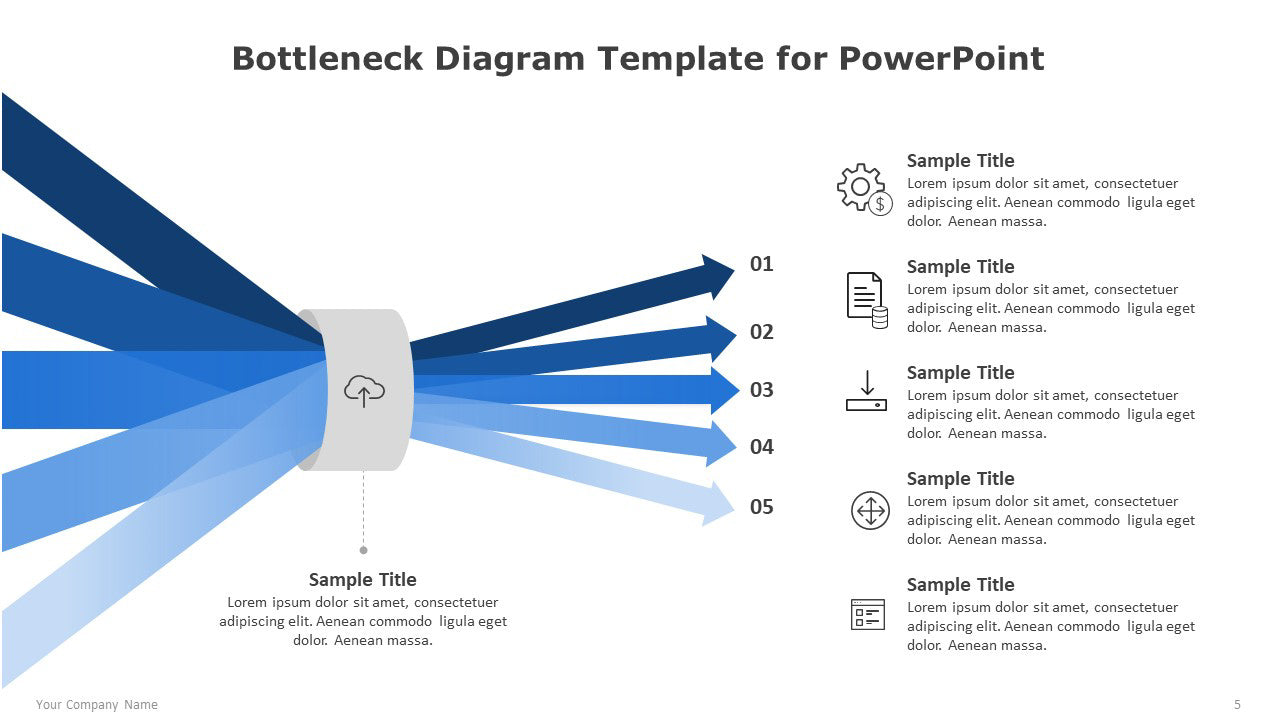 Bottleneck Diagram Template for PowerPoint

01

02

03

04

05

Sample Title
Lorem ipsum dolor sit amet, consectetuer adipiscing elit. Aenean commodo ligula eget dolor. Aenean massa.

Sample Title
Lorem ipsum dolor sit amet, consectetuer adipiscing elit. Aenean commodo ligula eget dolor. Aenean massa.

Sample Title
Lorem ipsum dolor sit amet, consectetuer adipiscing elit. Aenean commodo ligula eget dolor. Aenean massa.

Sample Title
Lorem ipsum dolor sit amet, consectetuer adipiscing elit. Aenean commodo ligula eget dolor. Aenean massa.

Sample Title
Lorem ipsum dolor sit amet, consectetuer adipiscing elit. Aenean commodo ligula eget dolor. Aenean massa.

Sample Title
Lorem ipsum dolor sit amet, consectetuer adipiscing elit. Aenean commodo ligula eget dolor. Aenean massa.

Your Company Name

5